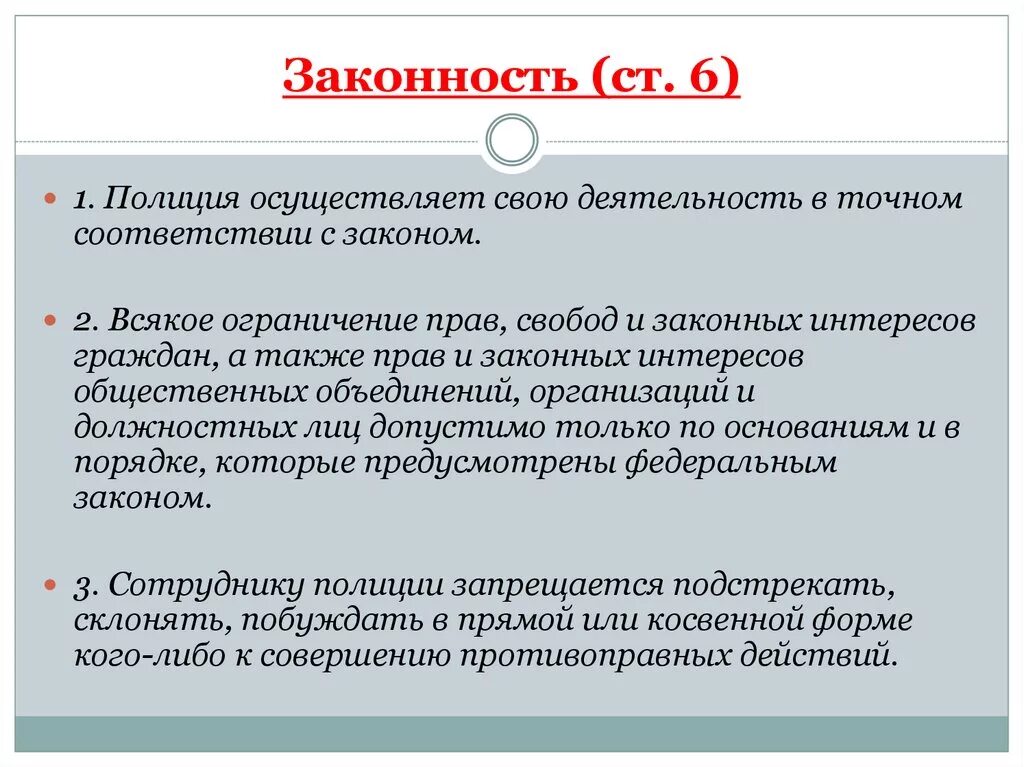 Законность (ст. 6)

1. Полиция осуществляет свою деятельность в точном соответствии с законом.

2. Всякое ограничение прав, свобод и законных интересов граждан, а также прав и законных интересов общественных объединений, организаций и должностных лиц допустимо только по основаниям и в порядке, которые предусмотрены федеральным законом.

3. Сотруднику полиции запрещается подстрекать, склонять, побуждать в прямой или косвенной форме кого-либо к совершению противоправных действий.